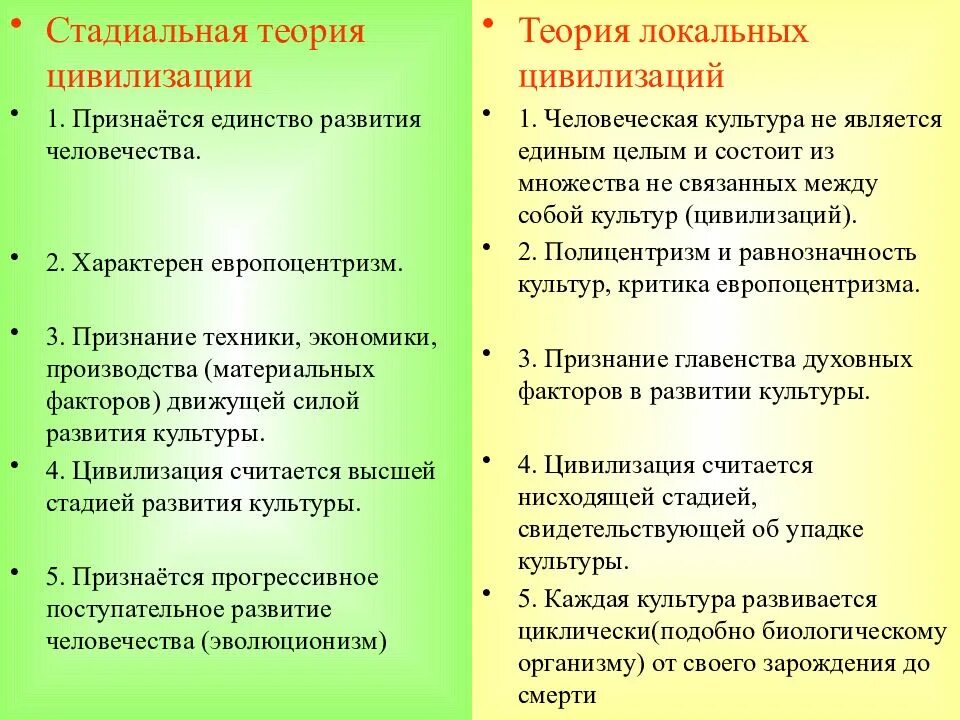 • Стадиальная теория цивилизации

• 1. Признаётся единство развития человечества.

• 2. Характерен европоцентризм.

• 3. Признание техники, экономики, производства (материальных факторов) движущей силой развития культуры.

• 4. Цивилизация считается высшей стадией развития культуры.

• 5. Признаётся прогрессивное поступательное развитие человечества (эволюционизм)

• Теория локальных цивилизаций

• 1. Человеческая культура не является единым целым и состоит из множества не связанных между собой культур (цивилизаций).

• 2. Полицентризм и равнозначность культур, критика европоцентризма.

• 3. Признание главенства духовных факторов в развитии культуры.

• 4. Цивилизация считается нисходящей стадией, свидетельствующей об упадке культуры.

• 5. Каждая культура развивается циклически(подобно биологическому организму) от своего зарождения до смерти